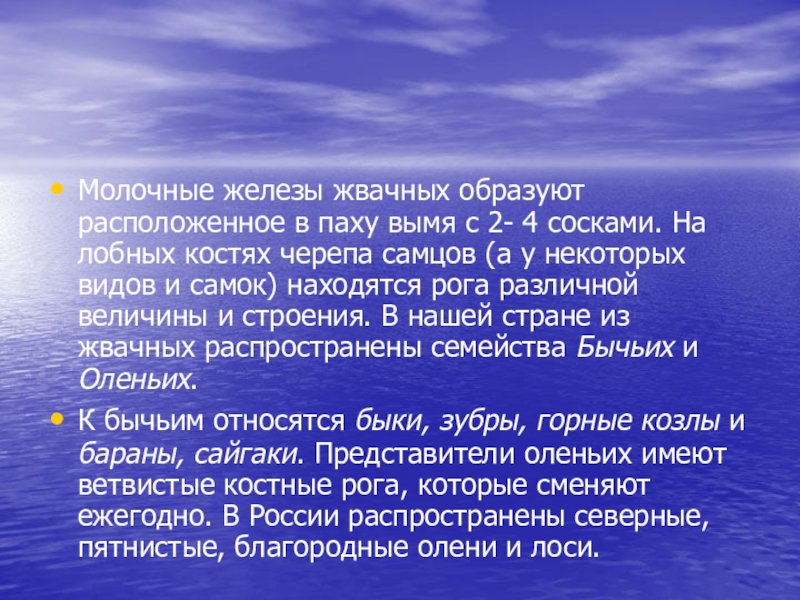 • Молочные железы жвачных образуют расположенное в паху вымя с 2- 4 сосками. На лобных костях черепа самцов (а у некоторых видов и самок) находятся рога различной величины и строения. В нашей стране из жвачных распространены семейства Бычьих и Оленьих.

• К бычьим относятся быки, зубры, горные козлы и бараны, сайгаки. Представители оленьих имеют ветвистые костные рога, которые сменяют ежегодно. В России распространены северные, пятнистые, благородные олени и лоси.